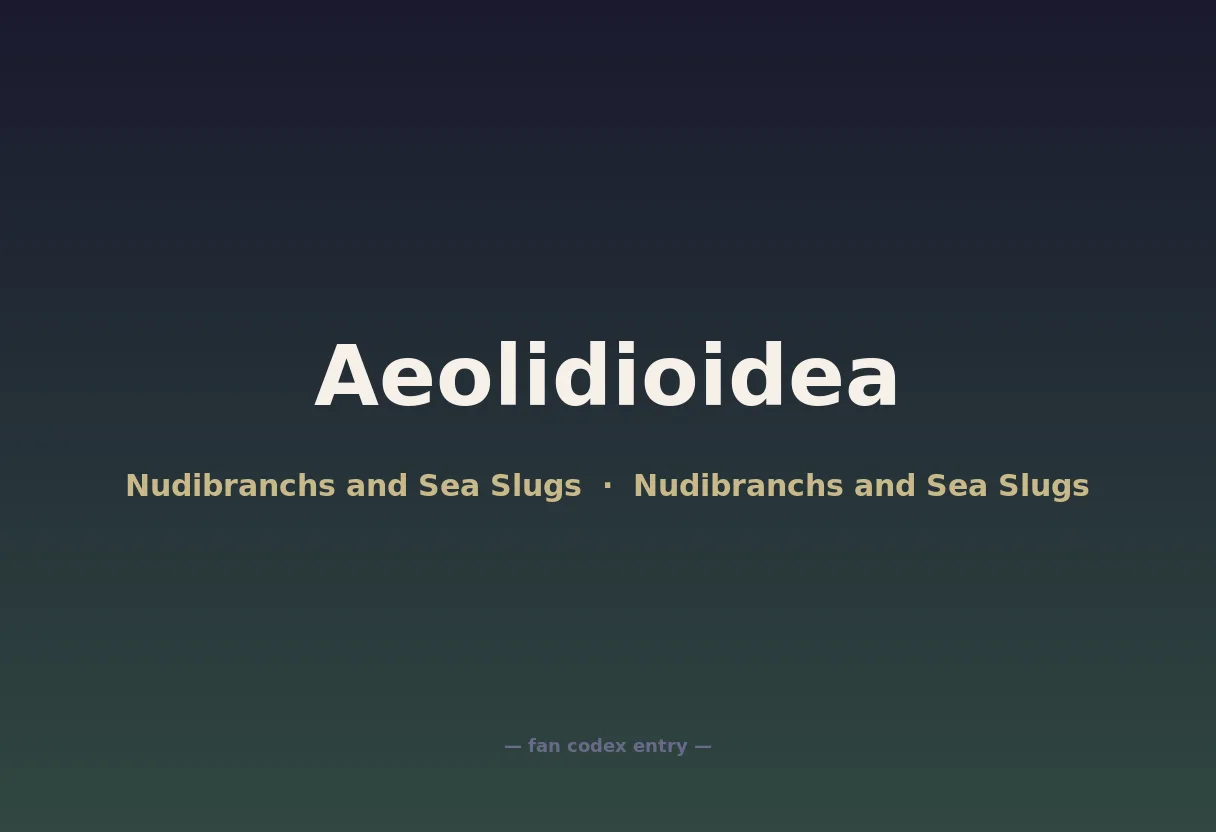 Aeolidioidea

Nudibranchs and Sea Slugs · Nudibranchs and Sea Slugs

— fan codex entry —